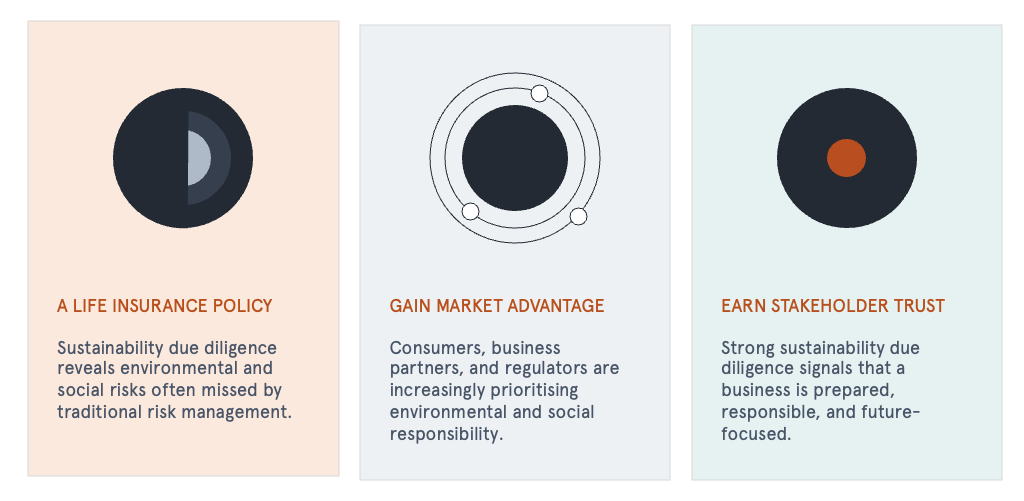 A LIFE INSURANCE POLICY

Sustainability due diligence reveals environmental and social risks often missed by traditional risk management.

GAIN MARKET ADVANTAGE

Consumers, business partners, and regulators are increasingly prioritising environmental and social responsibility.

EARN STAKEHOLDER TRUST

Strong sustainability due diligence signals that a business is prepared, responsible, and future-focused.